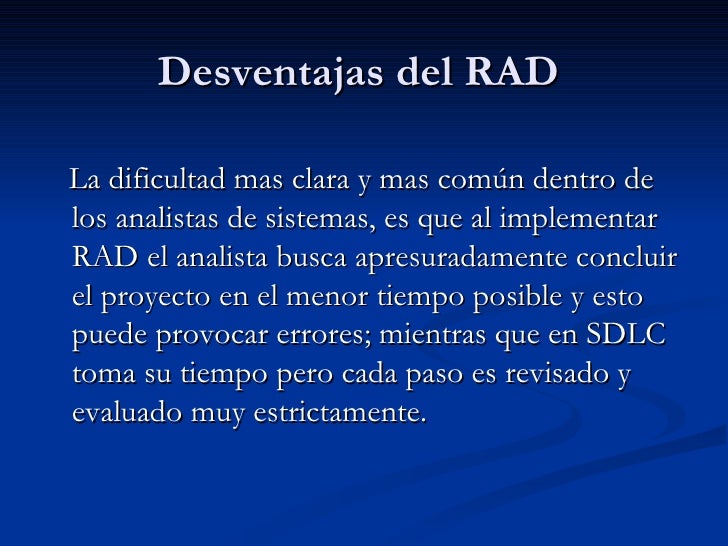 Desventajas del RAD

La dificultad mas clara y mas común dentro de los analistas de sistemas, es que al implementar RAD el analista busca apresuradamente concluir el proyecto en el menor tiempo posible y esto puede provocar errores; mientras que en SDLC toma su tiempo pero cada paso es revisado y evaluado muy estrictamente.